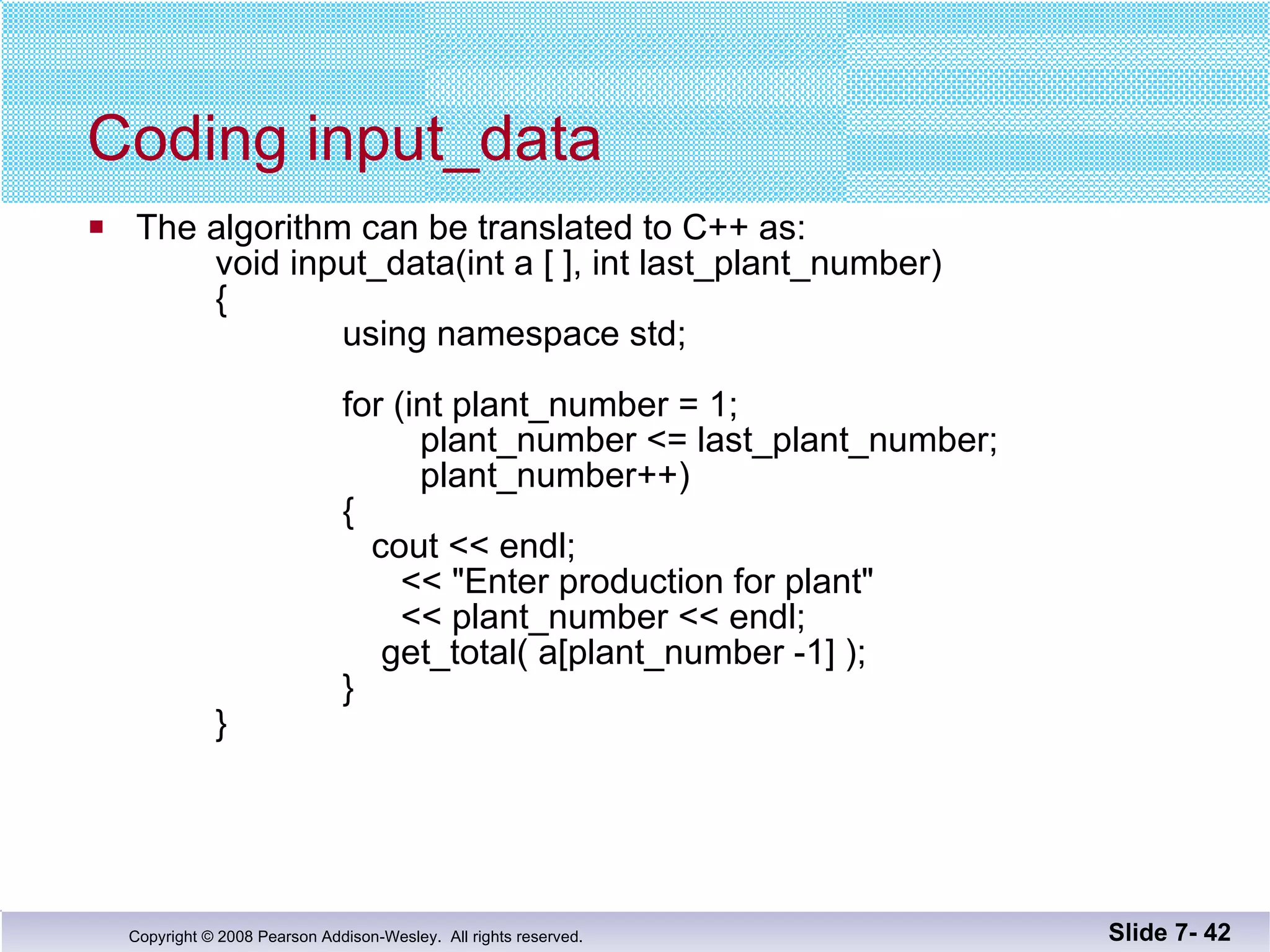 Coding input_data

▪ The algorithm can be translated to C++ as:

void input_data(int a [ ], int last_plant_number)
{
    using namespace std;

    for (int plant_number = 1;
        plant_number <= last_plant_number;
        plant_number++)
    {
      cout << endl;
        << "Enter production for plant"
        << plant_number << endl;
      get_total( a[plant_number -1] );
    }
}

Copyright © 2008 Pearson Addison-Wesley. All rights reserved.

Slide 7- 42